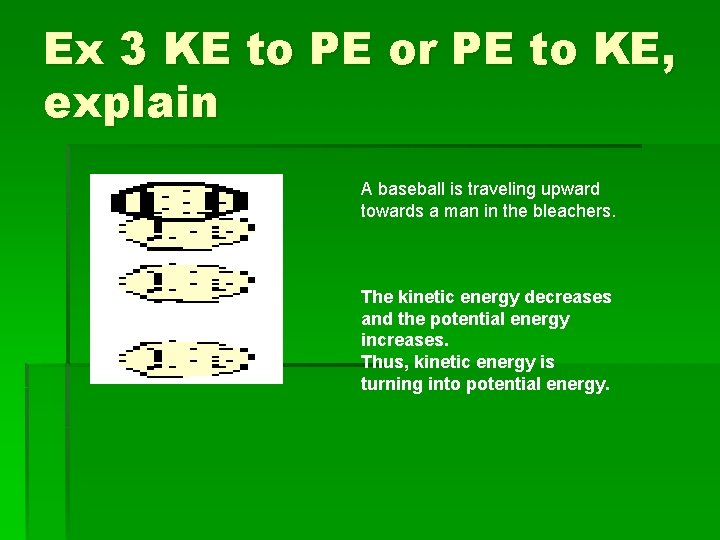 Ex 3 KE to PE or PE to KE, explain

A baseball is traveling upward towards a man in the bleachers.

The kinetic energy decreases and the potential energy increases.
Thus, kinetic energy is turning into potential energy.